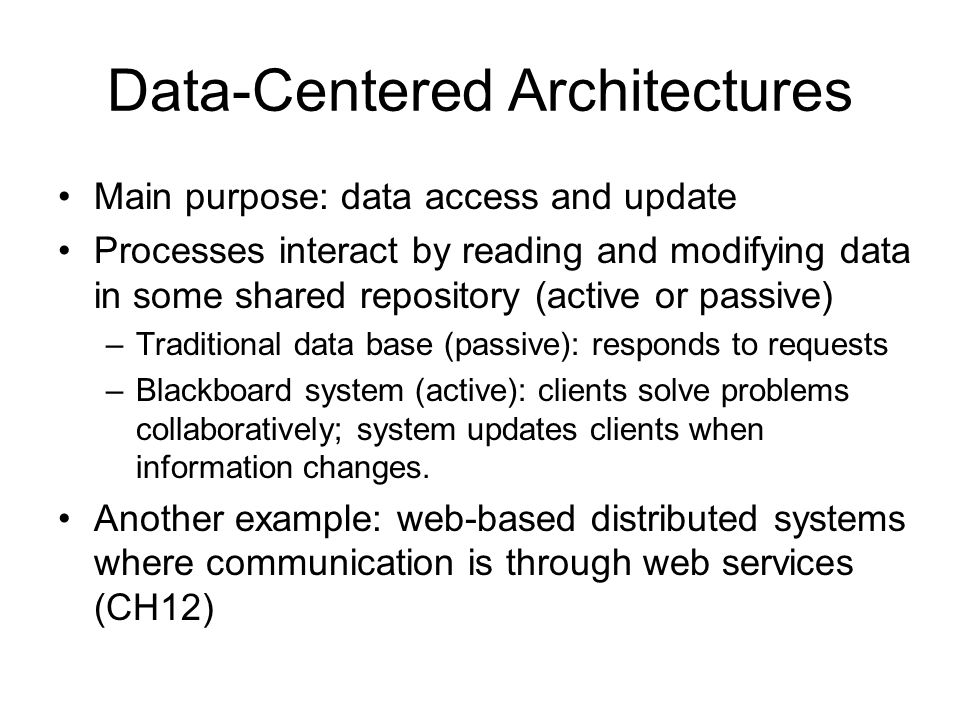 Data-Centered Architectures

• Main purpose: data access and update
• Processes interact by reading and modifying data in some shared repository (active or passive)
– Traditional data base (passive): responds to requests
– Blackboard system (active): clients solve problems collaboratively; system updates clients when information changes.
• Another example: web-based distributed systems where communication is through web services (CH12)